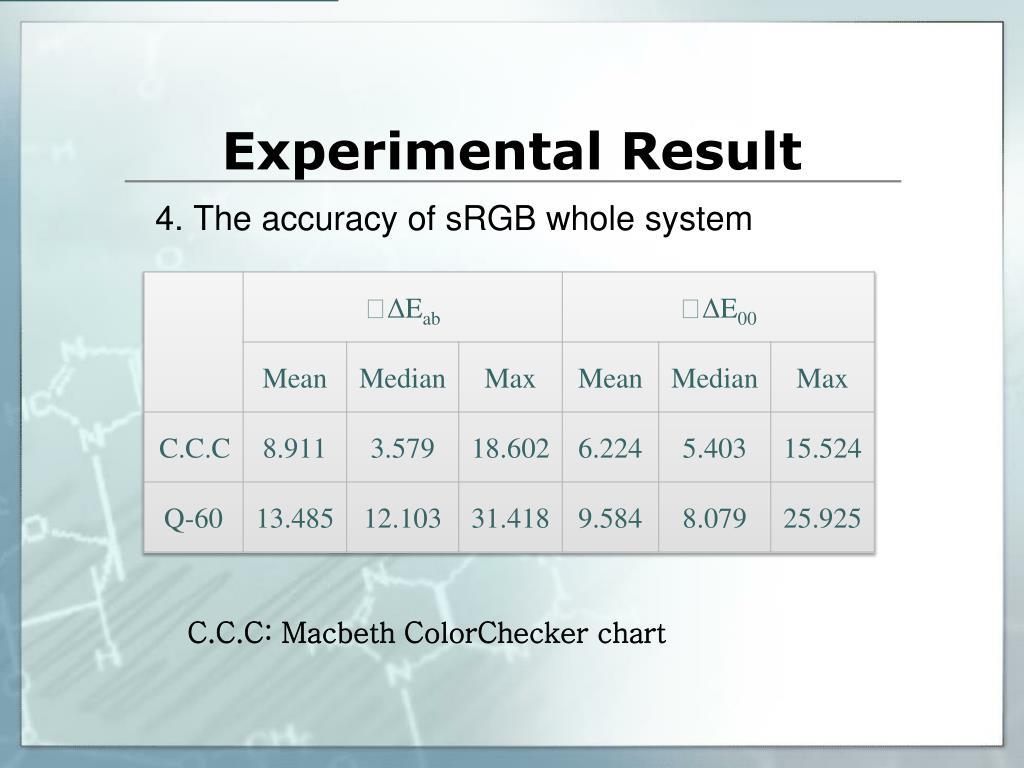 Experimental Result

4. The accuracy of sRGB whole system

| | $\Delta E_{ab}$ | | | $\Delta E_{00}$ | | |
|---|---|---|---|---|---|---|
| | Mean | Median | Max | Mean | Median | Max |
| C.C.C | 8.911 | 3.579 | 18.602 | 6.224 | 5.403 | 15.524 |
| Q-60 | 13.485 | 12.103 | 31.418 | 9.584 | 8.079 | 25.925 |

C.C.C: Macbeth ColorChecker chart